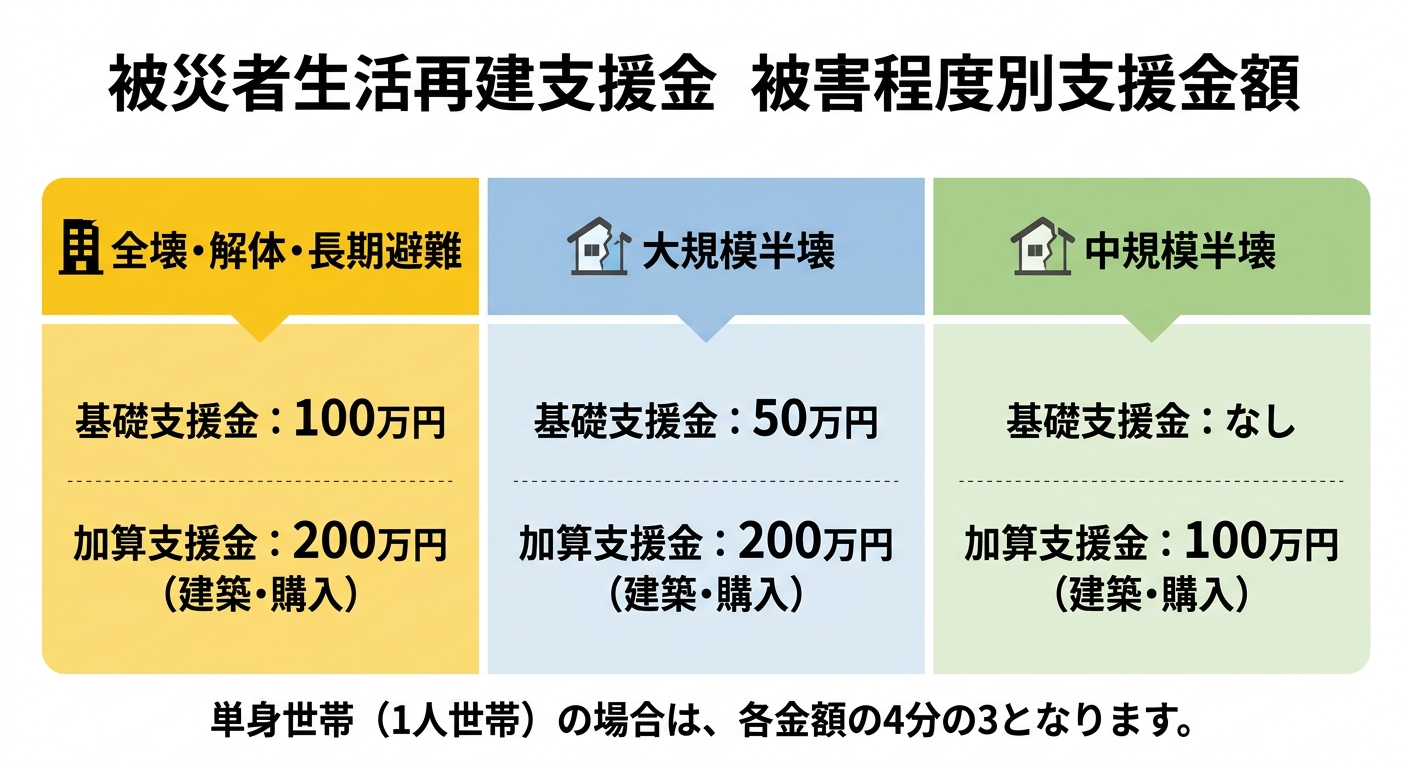 被災者生活再建支援金　被害程度別支援金額

全壊・解体・長期避難

基礎支援金：100万円

加算支援金：200万円
（建築・購入）

大規模半壊

基礎支援金：50万円

加算支援金：200万円
（建築・購入）

中規模半壊

基礎支援金：なし

加算支援金：100万円
（建築・購入）

単身世帯（1人世帯）の場合は、各金額の4分の3となります。